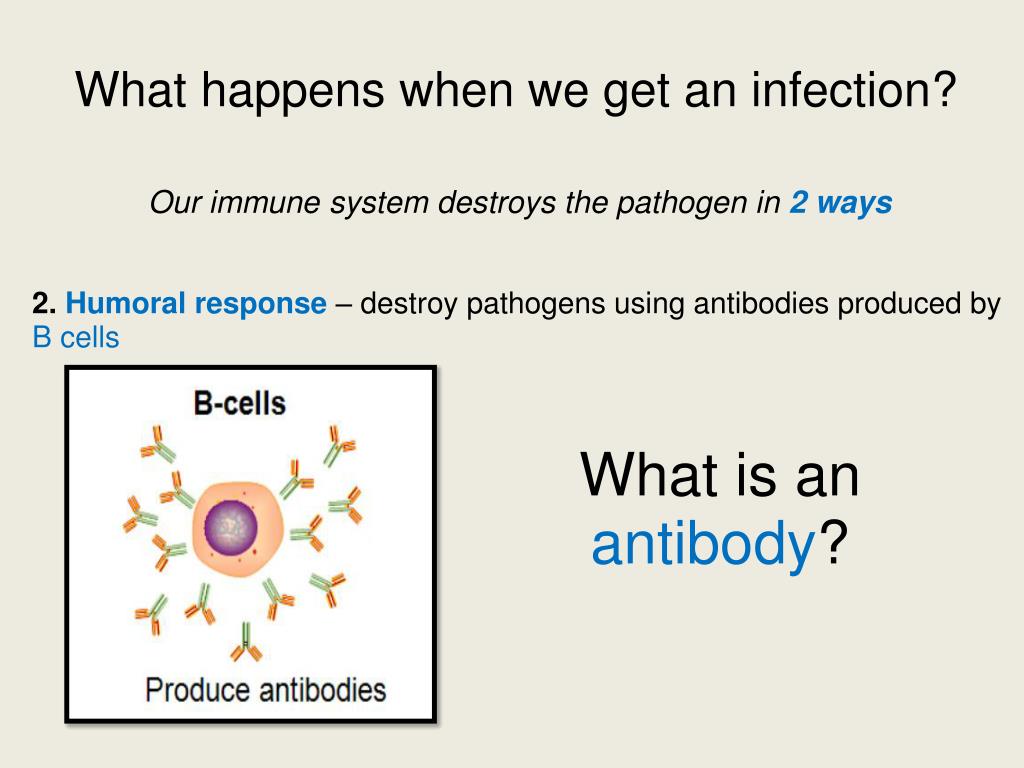 What happens when we get an infection?

Our immune system destroys the pathogen in 2 ways

2. Humoral response – destroy pathogens using antibodies produced by B cells

B-cells

Produce antibodies

What is an antibody?